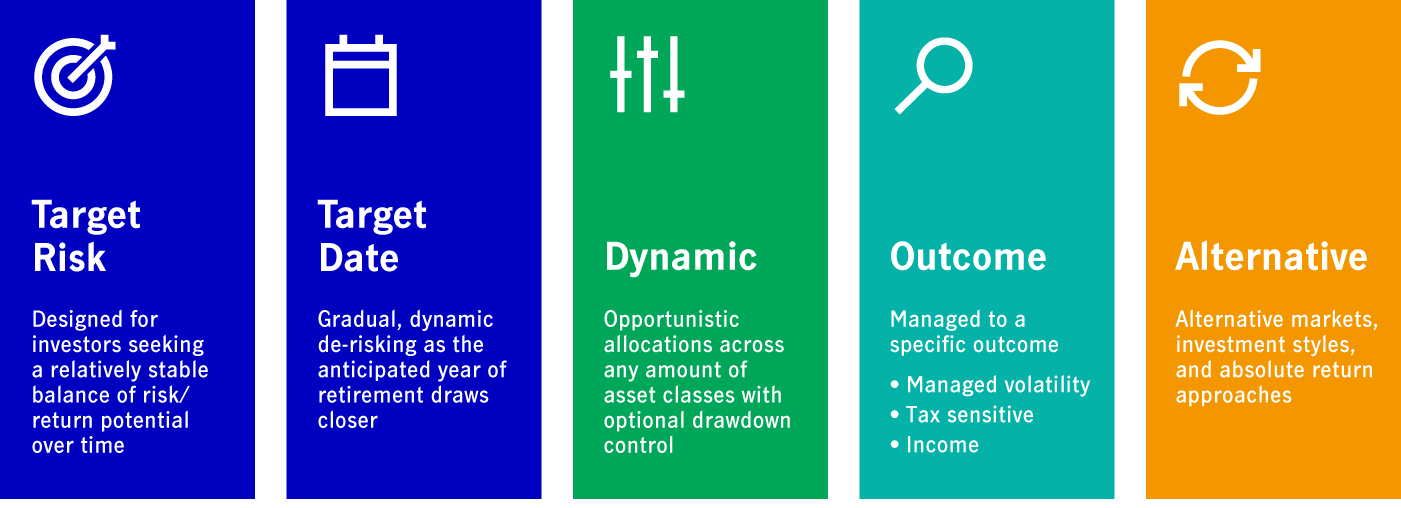 Target Risk

Designed for investors seeking a relatively stable balance of risk/ return potential over time

Target Date

Gradual, dynamic de-risking as the anticipated year of retirement draws closer

Dynamic

Opportunistic allocations across any amount of asset classes with optional drawdown control

Outcome

Managed to a specific outcome

• Managed volatility
• Tax sensitive
• Income

Alternative

Alternative markets, investment styles, and absolute return approaches